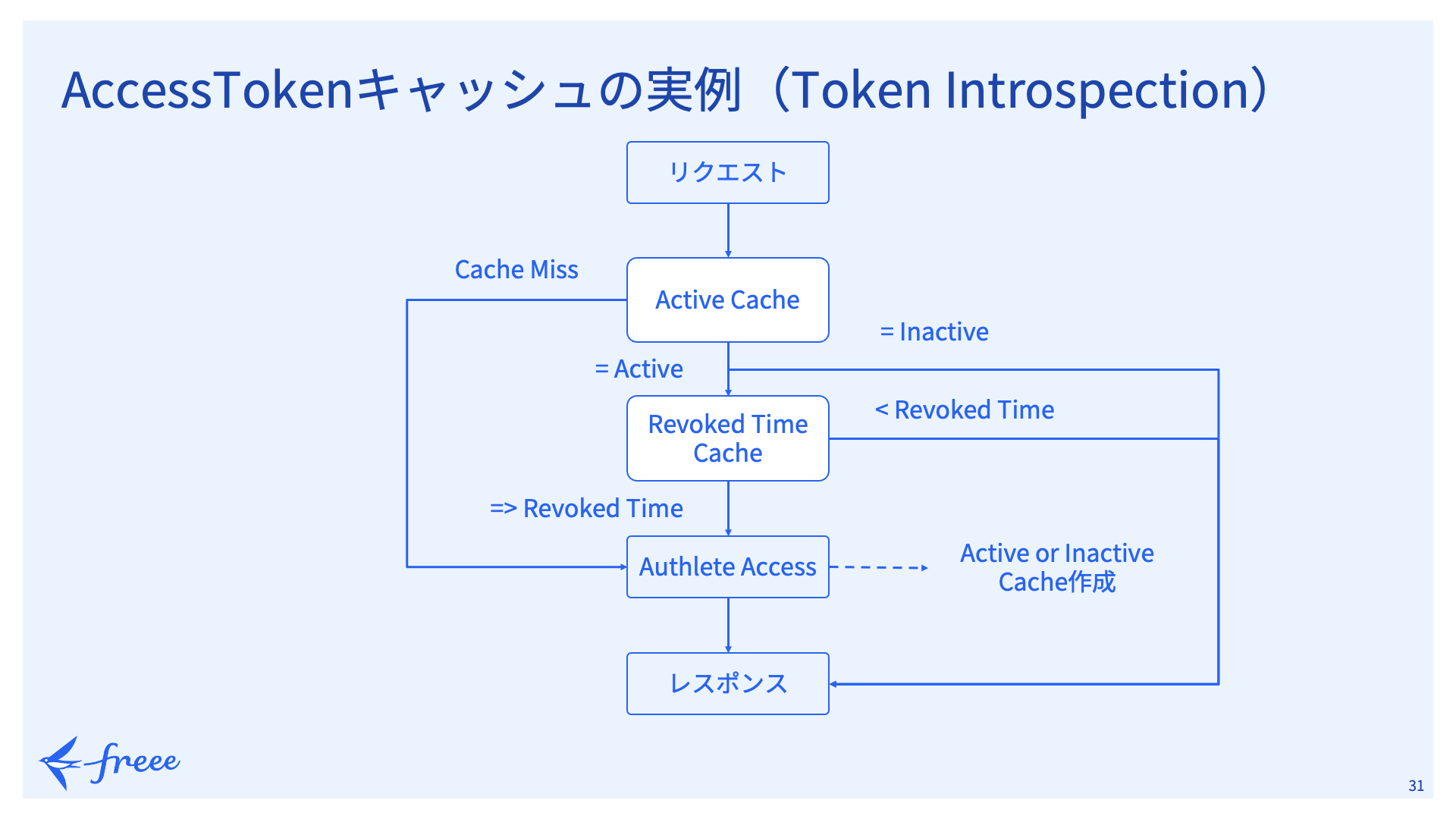 AccessTokenキャッシュの実例（Token Introspection）

リクエスト

Cache Miss

Active Cache

= Inactive

= Active

Revoked Time Cache

< Revoked Time

=> Revoked Time

Authlete Access

Active or Inactive Cache作成

レスポンス

freee

31